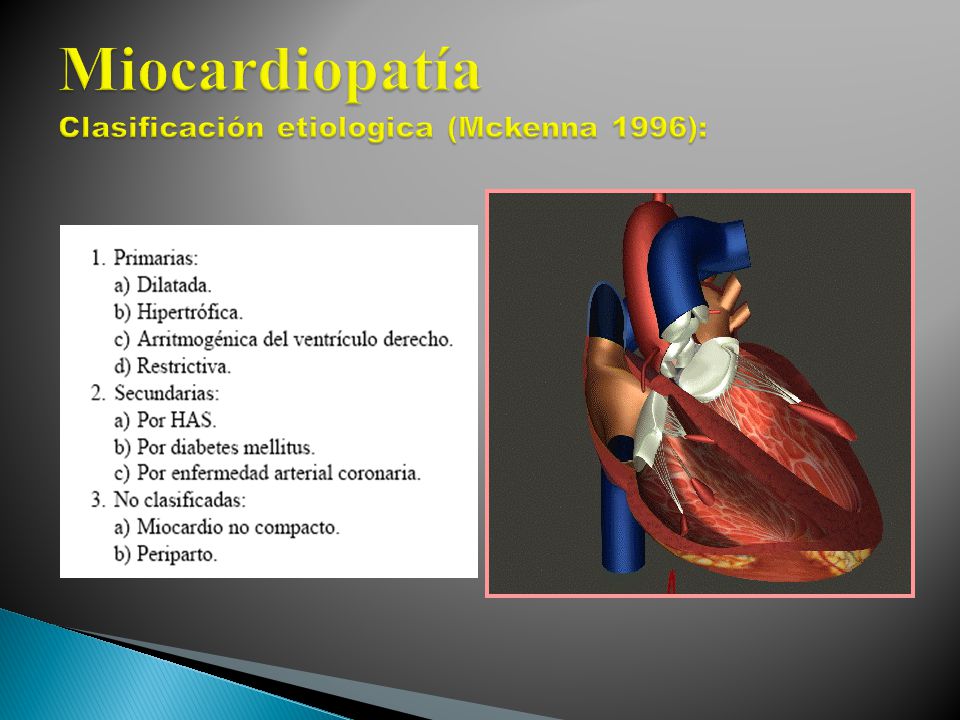 Miocardiopatía
Clasificación etiologica (Mckenna 1996):

1. Primarias:
a) Dilatada.
b) Hipertrófica.
c) Arritmogénica del ventrículo derecho.
d) Restrictiva.
2. Secundarias:
a) Por HAS.
b) Por diabetes mellitus.
c) Por enfermedad arterial coronaria.
3. No clasificadas:
a) Miocardio no compacto.
b) Periparto.